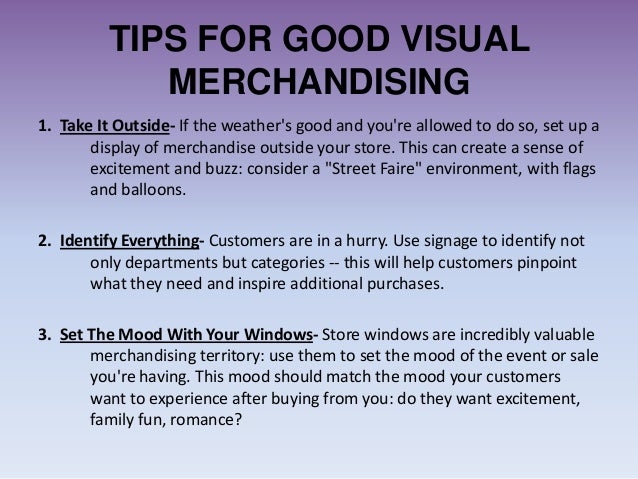 TIPS FOR GOOD VISUAL MERCHANDISING

1. Take It Outside- If the weather's good and you're allowed to do so, set up a display of merchandise outside your store. This can create a sense of excitement and buzz: consider a "Street Faire" environment, with flags and balloons.

2. Identify Everything- Customers are in a hurry. Use signage to identify not only departments but categories -- this will help customers pinpoint what they need and inspire additional purchases.

3. Set The Mood With Your Windows- Store windows are incredibly valuable merchandising territory: use them to set the mood of the event or sale you're having. This mood should match the mood your customers want to experience after buying from you: do they want excitement, family fun, romance?